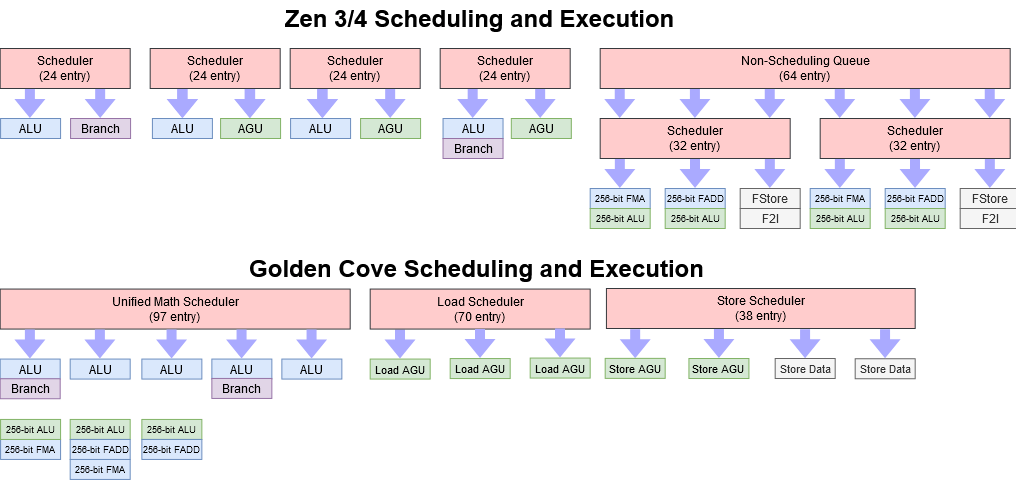 Zen 3/4 Scheduling and Execution

Scheduler
(24 entry)

ALU

Branch

Scheduler
(24 entry)

ALU

AGU

Scheduler
(24 entry)

ALU

AGU

Scheduler
(24 entry)

ALU
Branch

AGU

Non-Scheduling Queue
(64 entry)

Scheduler
(32 entry)

256-bit FMA
256-bit ALU

256-bit FADD
256-bit ALU

FStore
F2I

Scheduler
(32 entry)

256-bit FMA
256-bit ALU

256-bit FADD
256-bit ALU

FStore
F2I

Golden Cove Scheduling and Execution

Unified Math Scheduler
(97 entry)

ALU
Branch

ALU

ALU

ALU
Branch

ALU

256-bit ALU
256-bit FMA

256-bit ALU
256-bit FADD
256-bit FMA

256-bit ALU
256-bit FADD

Load Scheduler
(70 entry)

Load AGU

Load AGU

Load AGU

Store Scheduler
(38 entry)

Store AGU

Store AGU

Store Data

Store Data